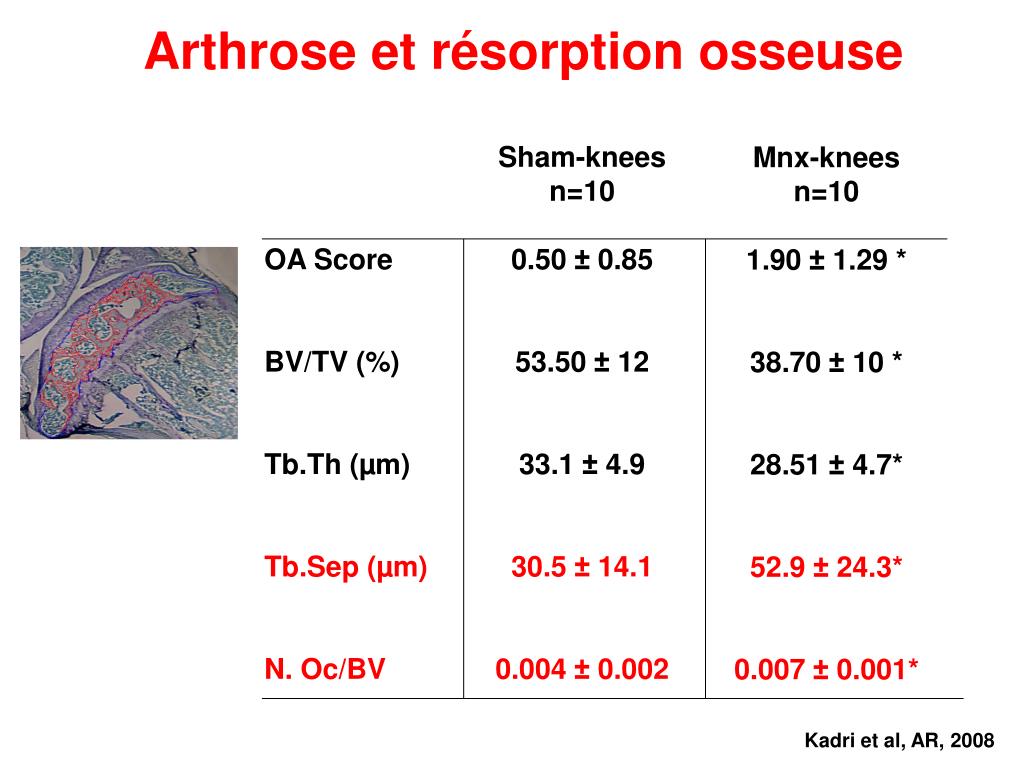 Arthrose et résorption osseuse

| | Sham-knees n=10 | Mnx-knees n=10 |
|---|---|---|
| OA Score | 0.50 ± 0.85 | 1.90 ± 1.29 * |
| BV/TV (%) | 53.50 ± 12 | 38.70 ± 10 * |
| Tb.Th (µm) | 33.1 ± 4.9 | 28.51 ± 4.7* |
| Tb.Sep (µm) | 30.5 ± 14.1 | 52.9 ± 24.3* |
| N. Oc/BV | 0.004 ± 0.002 | 0.007 ± 0.001* |

Kadri et al, AR, 2008